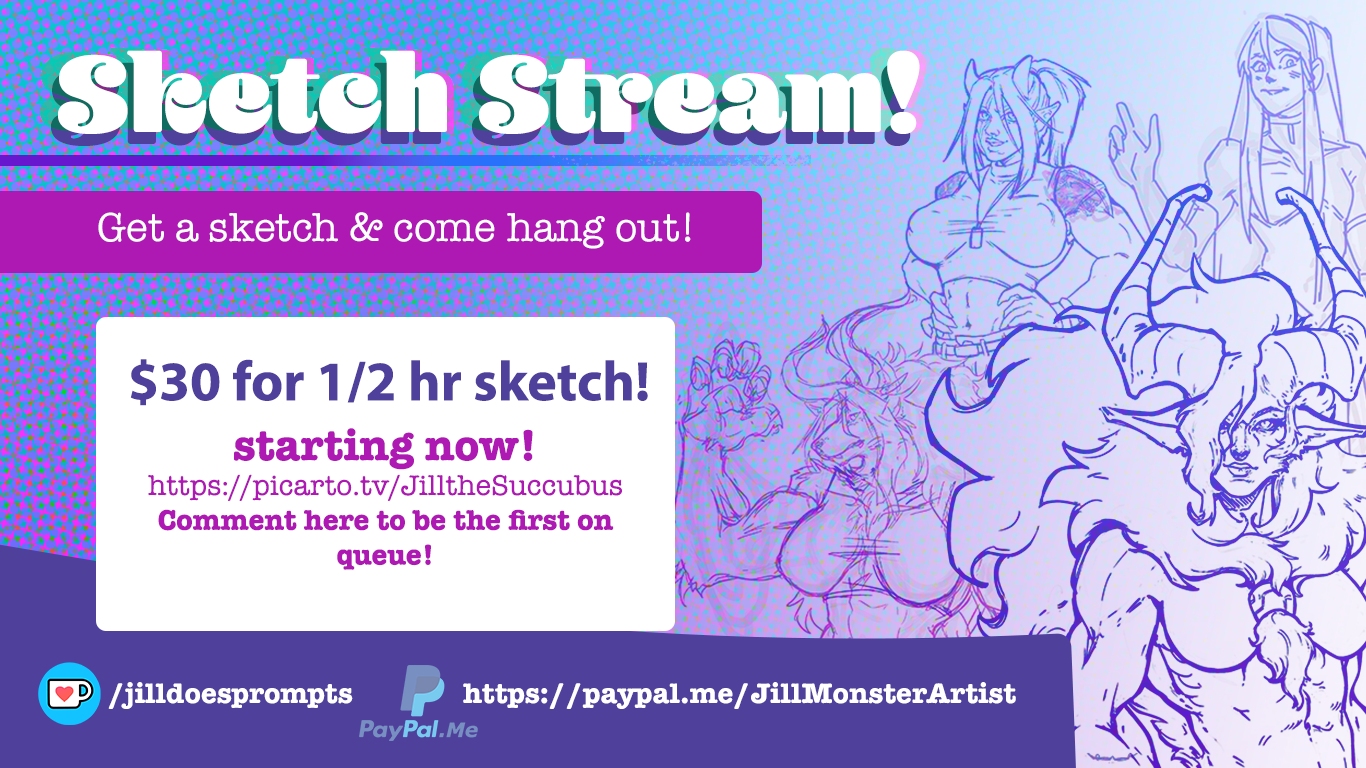 Sketch Stream!

Get a sketch & come hang out!

$30 for 1/2 hr sketch!

starting now!

https://picarto.tv/JilltheSuccubus

Comment here to be the first on queue!

/jilldoesprompts

PayPal.Me

https://paypal.me/JillMonsterArtist